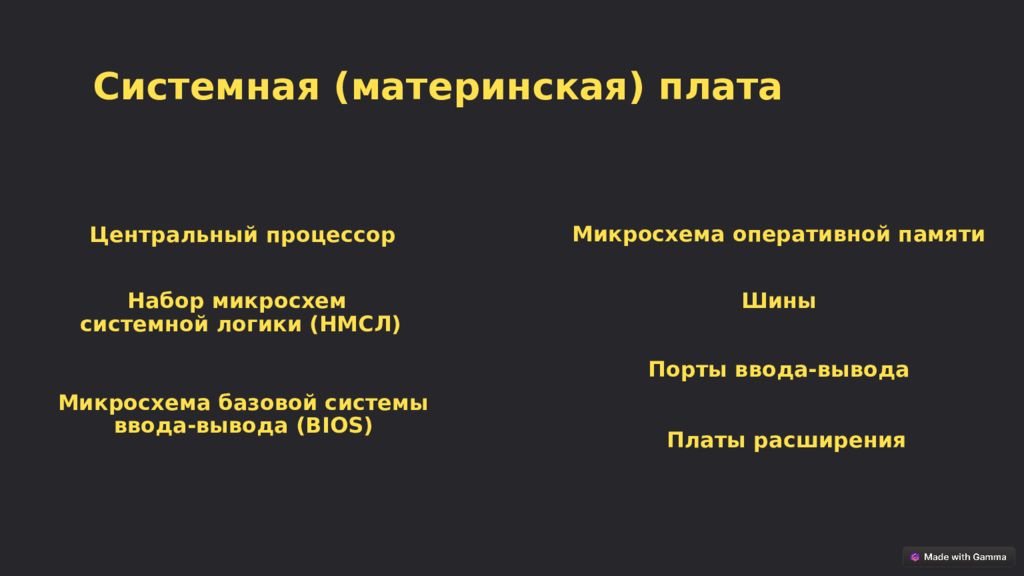 Системная (материнская) плата

Центральный процессор

Набор микросхем системной логики (НМСЛ)

Микросхема базовой системы ввода-вывода (BIOS)

Микросхема оперативной памяти

Шины

Порты ввода-вывода

Платы расширения

Made with Gamma